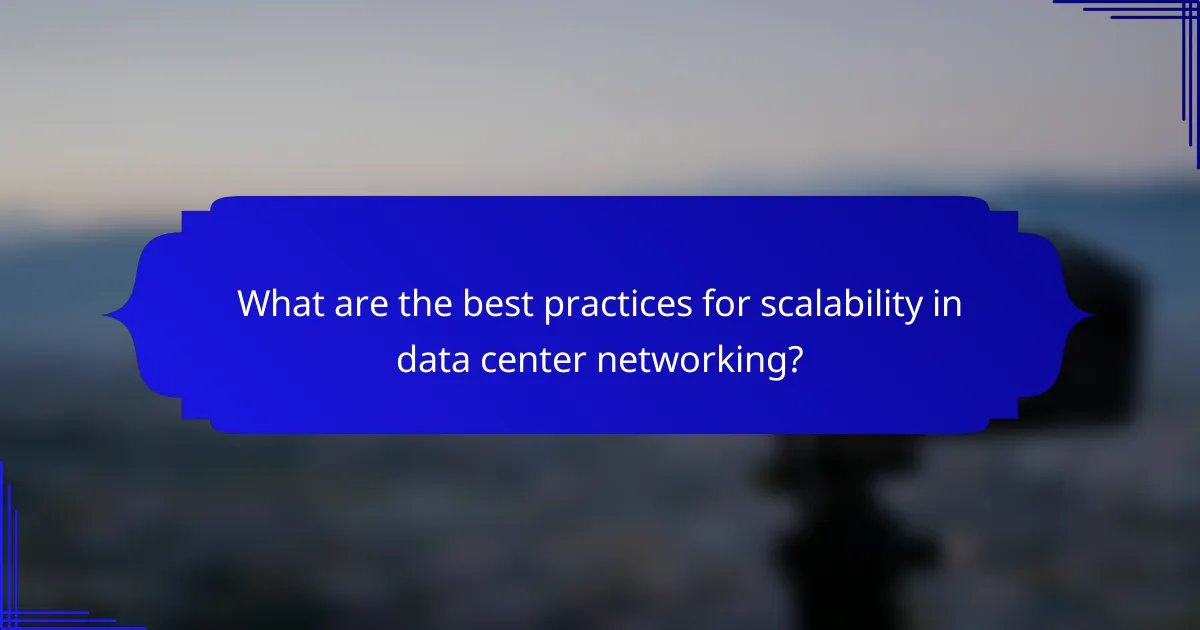 What are the best practices for scalability in data center networking?